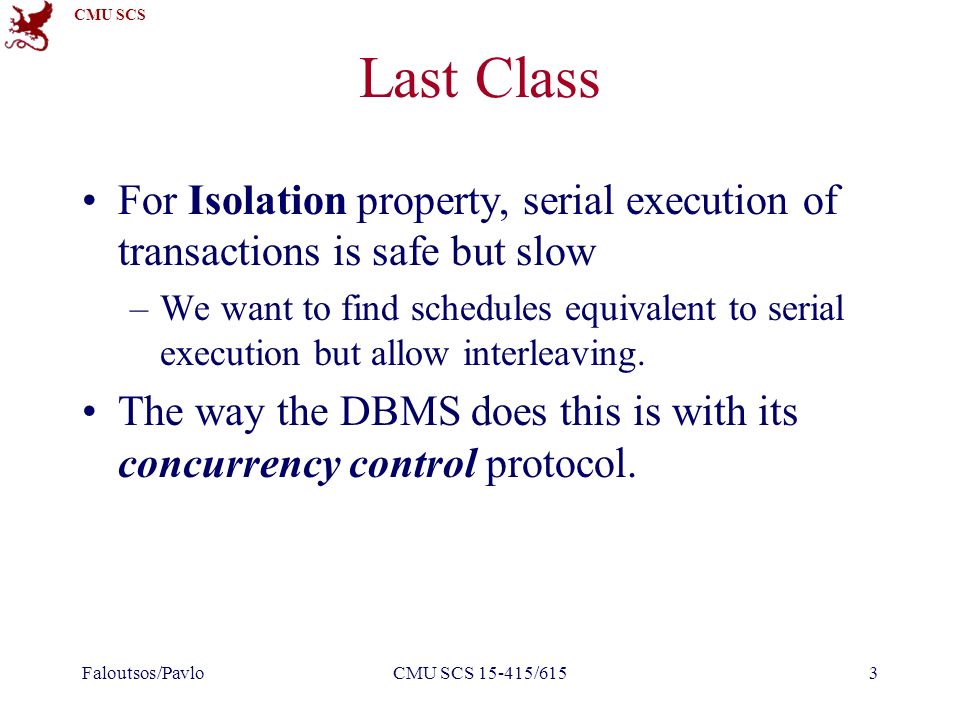 CMU SCS

Last Class

• For Isolation property, serial execution of transactions is safe but slow

– We want to find schedules equivalent to serial execution but allow interleaving.

• The way the DBMS does this is with its concurrency control protocol.

Faloutsos/Pavlo

CMU SCS 15-415/615

3